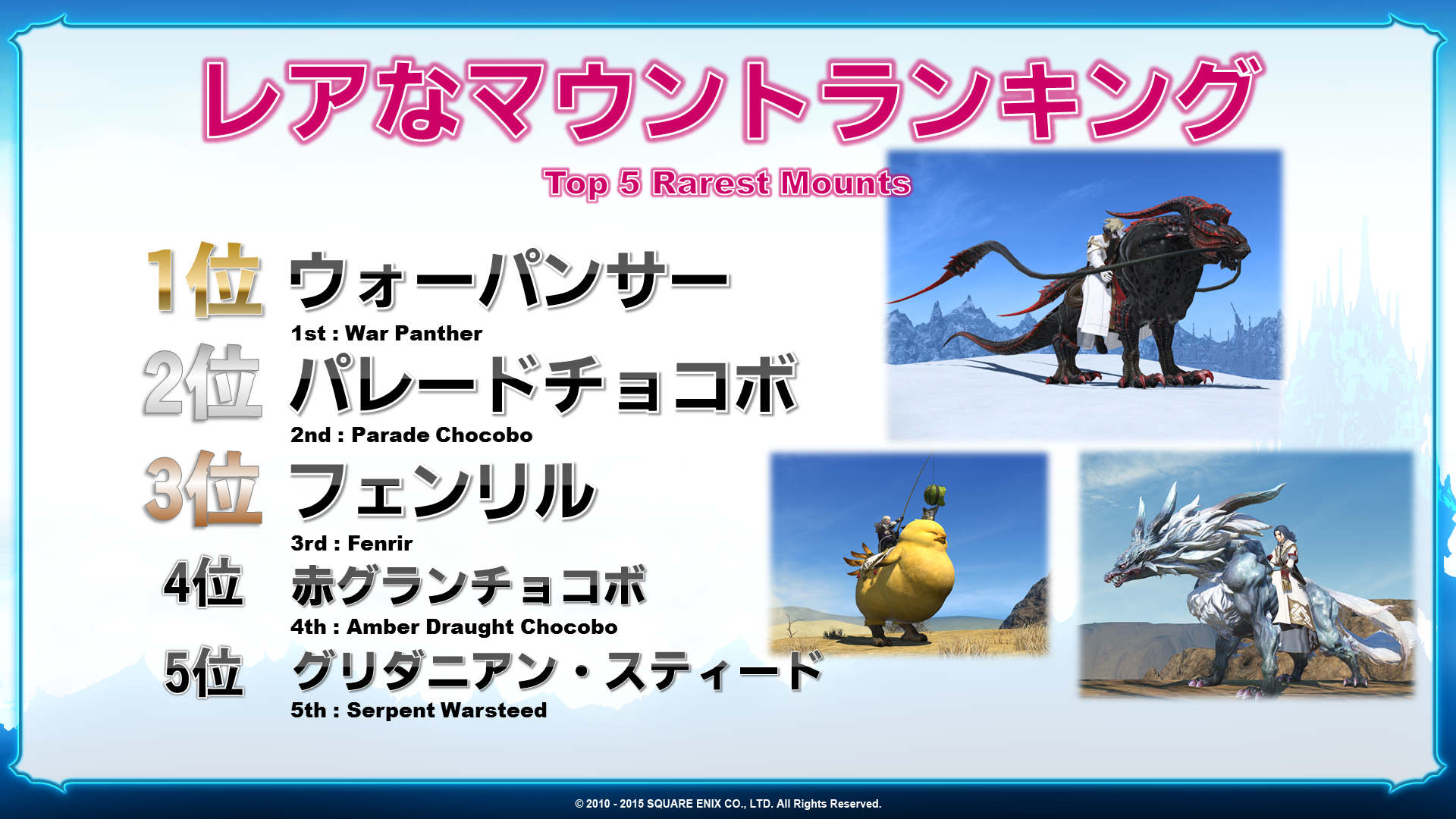 レアなマウントランキング

Top 5 Rarest Mounts

1位 ウォーパンサー
1st : War Panther

2位 パレードチョコボ
2nd : Parade Chocobo

3位 フェンリル
3rd : Fenrir

4位 赤グランチョコボ
4th : Amber Draught Chocobo

5位 グリダニアン・スティード
5th : Serpent Warsteed

© 2010 - 2015 SQUARE ENIX CO., LTD. All Rights Reserved.